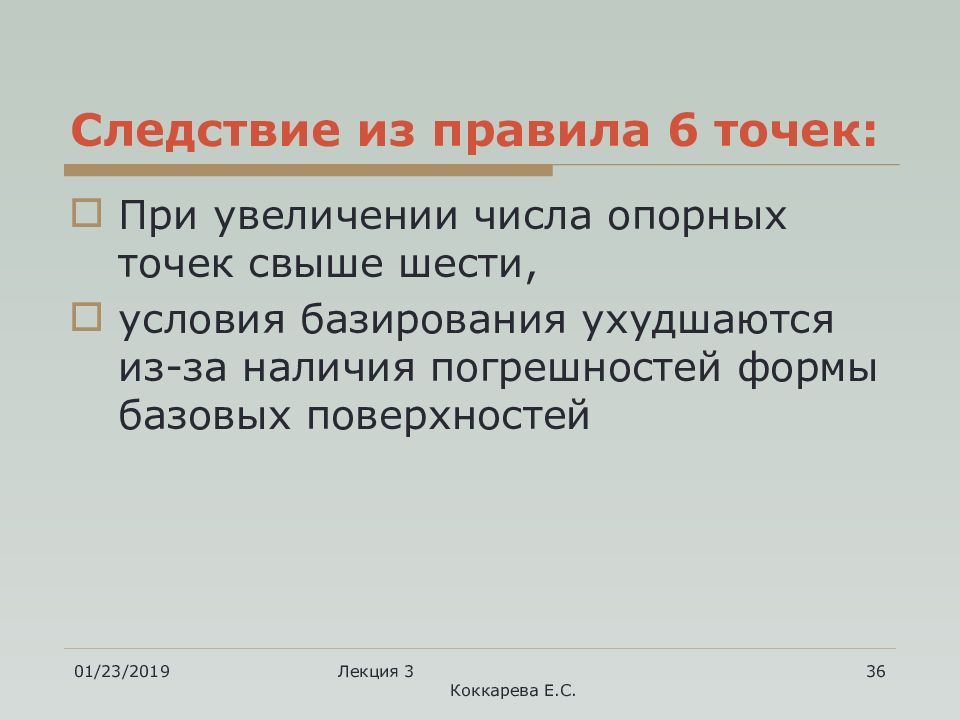 Следствие из правила 6 точек:

При увеличении числа опорных точек свыше шести,

условия базирования ухудшаются из-за наличия погрешностей формы базовых поверхностей

01/23/2019

Лекция 3
Коккарева Е.С.

36